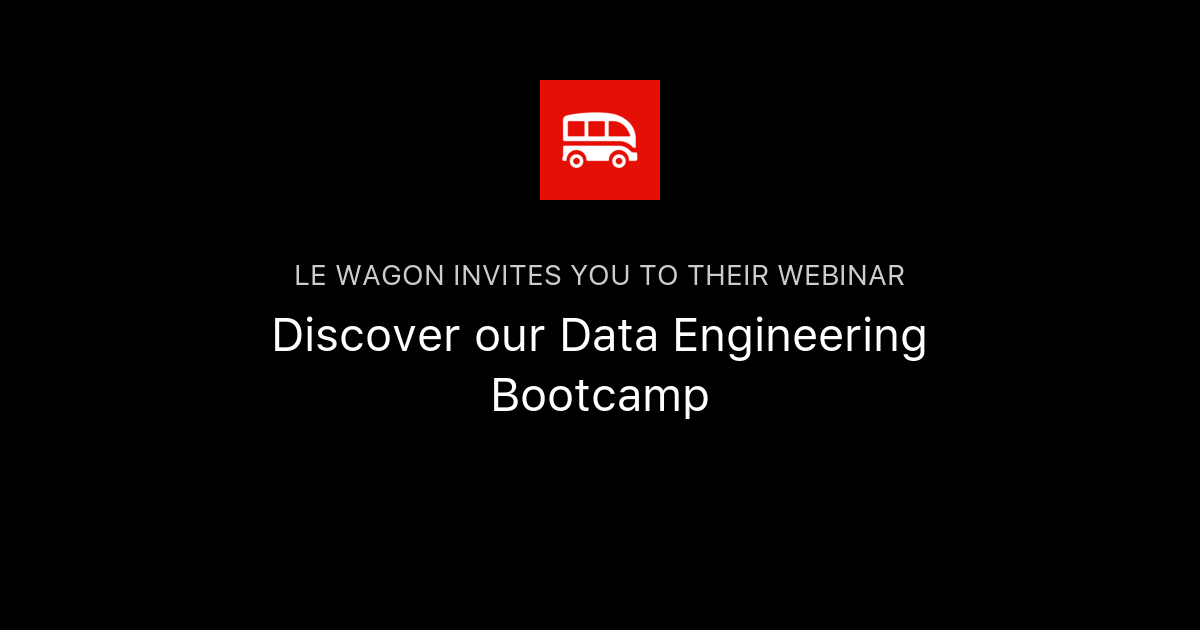 LE WAGON INVITES YOU TO THEIR WEBINAR

Discover our Data Engineering Bootcamp